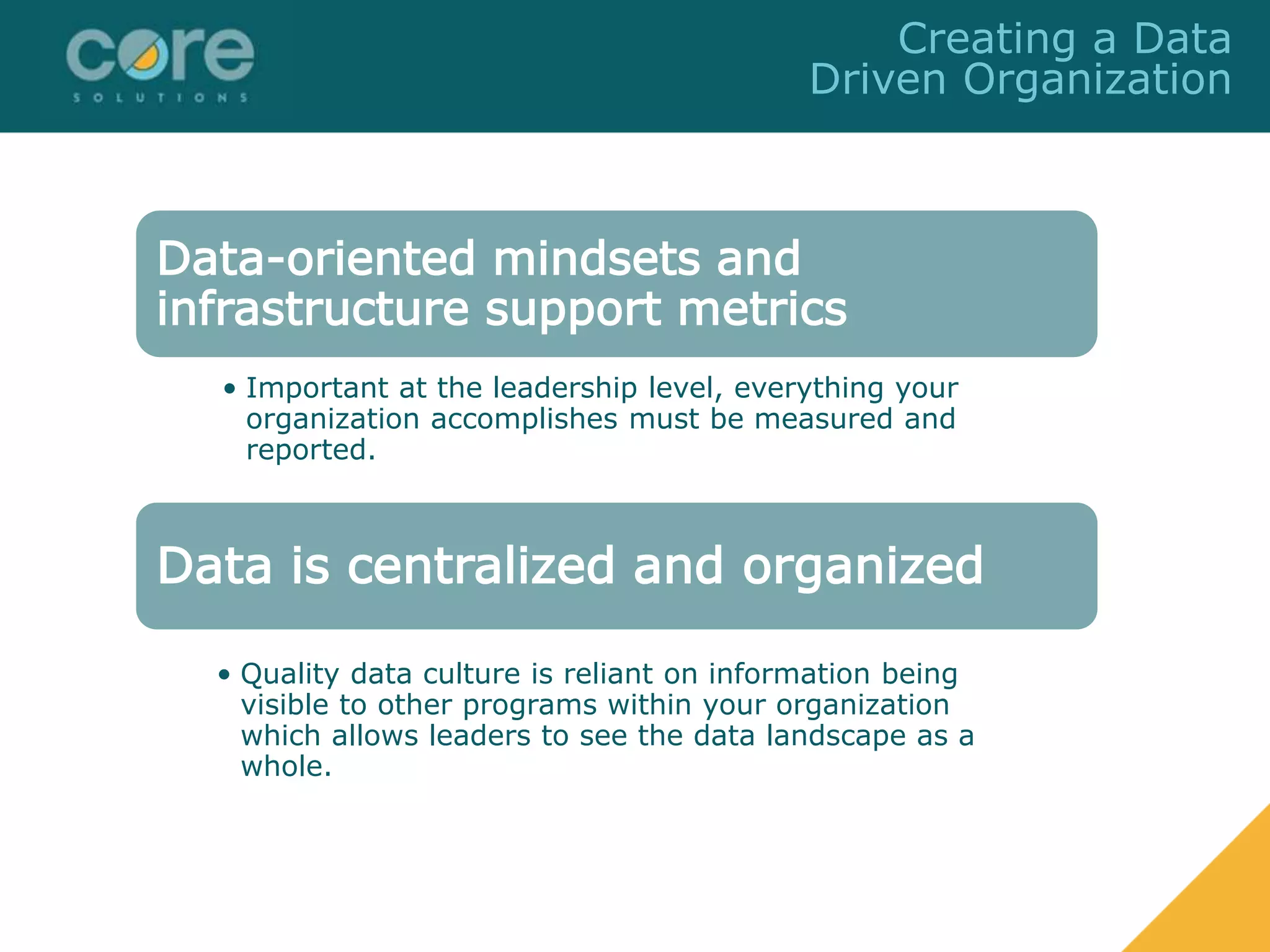 core
SOLUTIONS

Creating a Data Driven Organization

Data-oriented mindsets and infrastructure support metrics

• Important at the leadership level, everything your organization accomplishes must be measured and reported.

Data is centralized and organized

• Quality data culture is reliant on information being visible to other programs within your organization which allows leaders to see the data landscape as a whole.